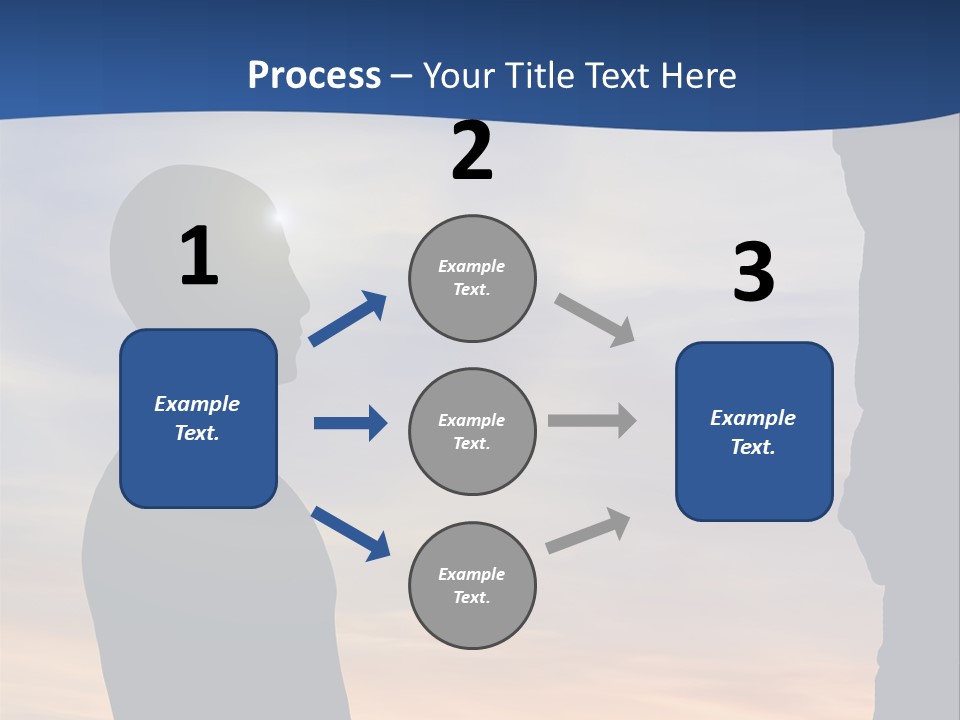 Process – Your Title Text Here

1

Example Text.

2

Example Text.

Example Text.

Example Text.

3

Example Text.